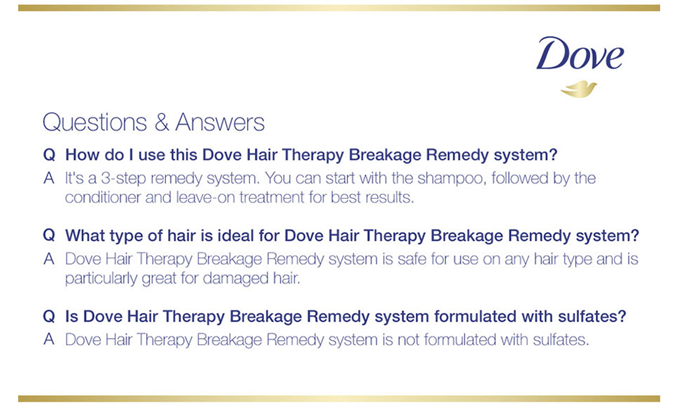 Dove

Questions & Answers

Q How do I use this Dove Hair Therapy Breakage Remedy system?
A It's a 3-step remedy system. You can start with the shampoo, followed by the conditioner and leave-on treatment for best results.

Q What type of hair is ideal for Dove Hair Therapy Breakage Remedy system?
A Dove Hair Therapy Breakage Remedy system is safe for use on any hair type and is particularly great for damaged hair.

Q Is Dove Hair Therapy Breakage Remedy system formulated with sulfates?
A Dove Hair Therapy Breakage Remedy system is not formulated with sulfates.